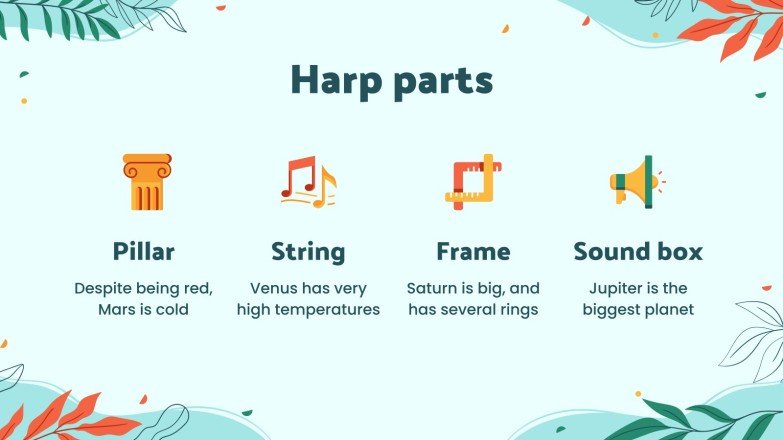 Harp parts

Pillar
Despite being red, Mars is cold

String
Venus has very high temperatures

Frame
Saturn is big, and has several rings

Sound box
Jupiter is the biggest planet